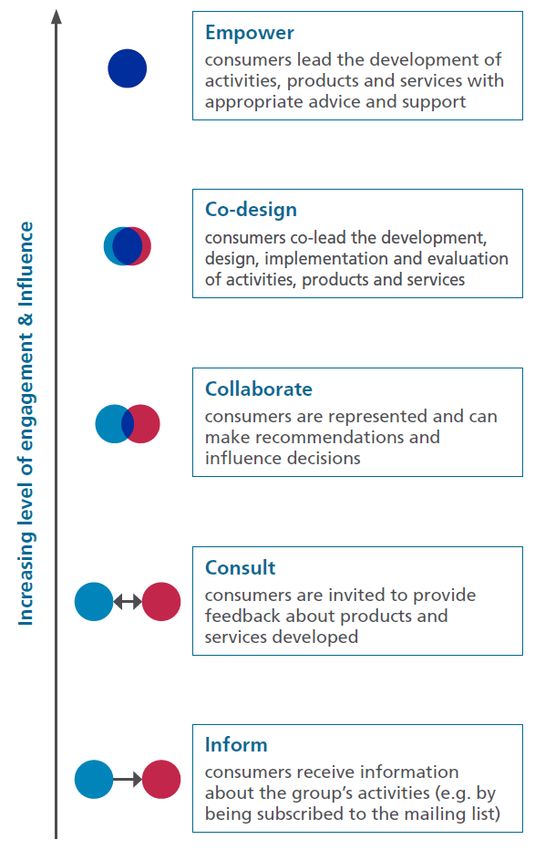 Increasing level of engagement & Influence

Empower
consumers lead the development of activities, products and services with appropriate advice and support

Co-design
consumers co-lead the development, design, implementation and evaluation of activities, products and services

Collaborate
consumers are represented and can make recommendations and influence decisions

Consult
consumers are invited to provide feedback about products and services developed

Inform
consumers receive information about the group's activities (e.g. by being subscribed to the mailing list)